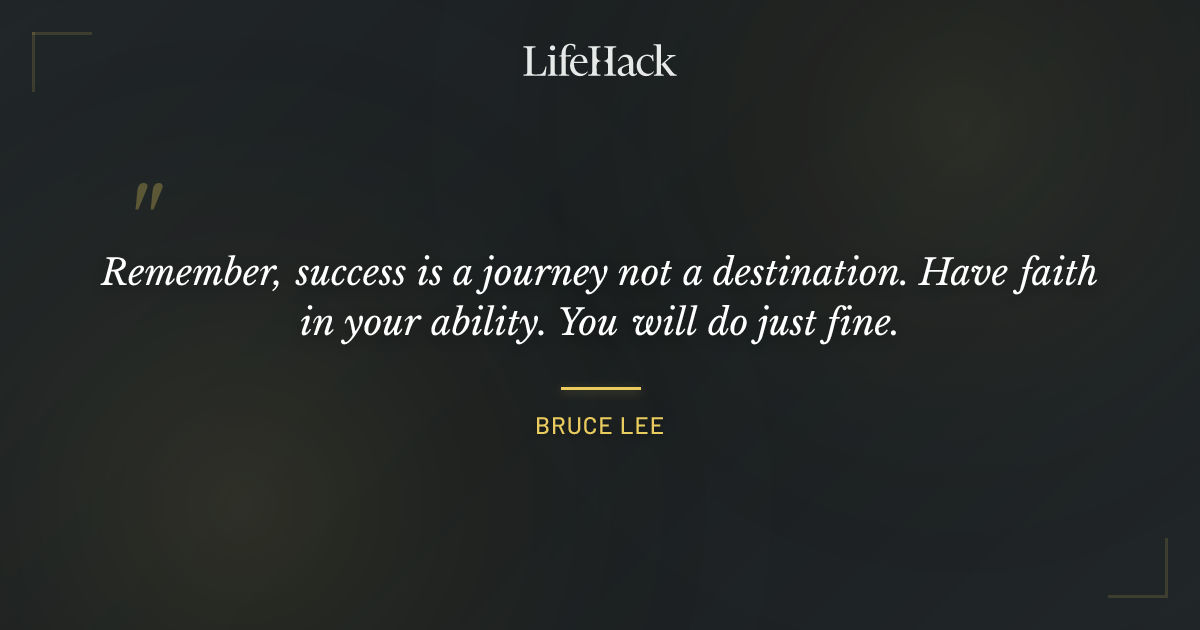 LifeHack

"

Remember, success is a journey not a destination. Have faith in your ability. You will do just fine.

BRUCE LEE